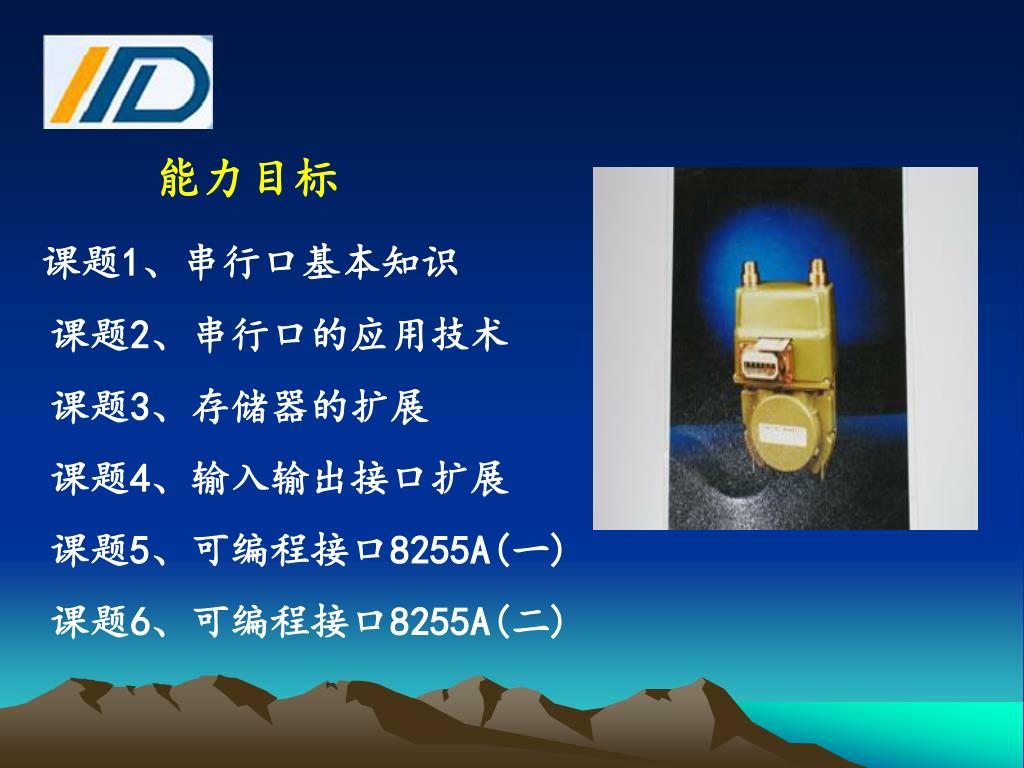 能力目标

课题1、串行口基本知识

课题2、串行口的应用技术

课题3、存储器的扩展

课题4、输入输出接口扩展

课题5、可编程接口8255A(一)

课题6、可编程接口8255A(二)